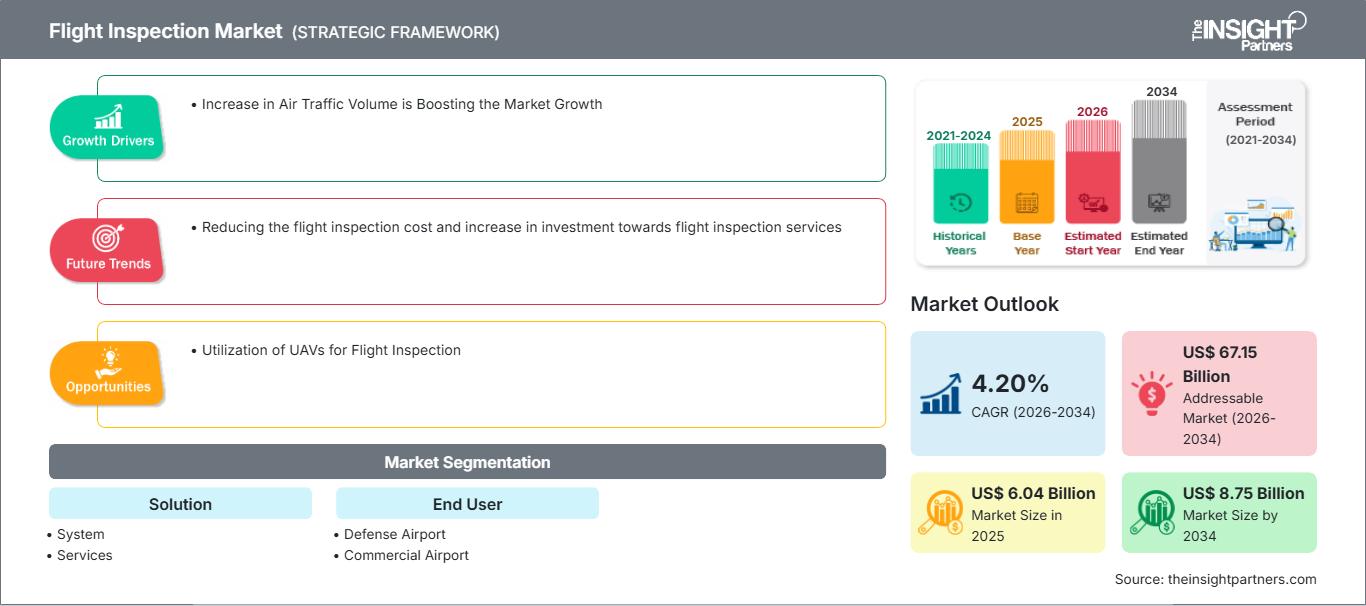 Flight Inspection Market (STRATEGIC FRAMEWORK)

The INSIGHT Partners

Growth Drivers

• Increase in Air Traffic Volume is Boosting the Market Growth

Future Trends

• Reducing the flight inspection cost and increase in investment towards flight inspection services

Opportunities

• Utilization of UAVs for Flight Inspection

Market Segmentation

Solution
• System
• Services

End User
• Defense Airport
• Commercial Airport

2021-2024 Historical Years
2025 Base Year
2026 Estimated Start Year
2034 Estimated End Year
Assessment Period (2021-2034)

Market Outlook

4.20% CAGR (2026-2034)

US$ 67.15 Billion Addressable Market (2026-2034)

US$ 6.04 Billion Market Size in 2025

US$ 8.75 Billion Market Size by 2034

Source: theinsightpartners.com